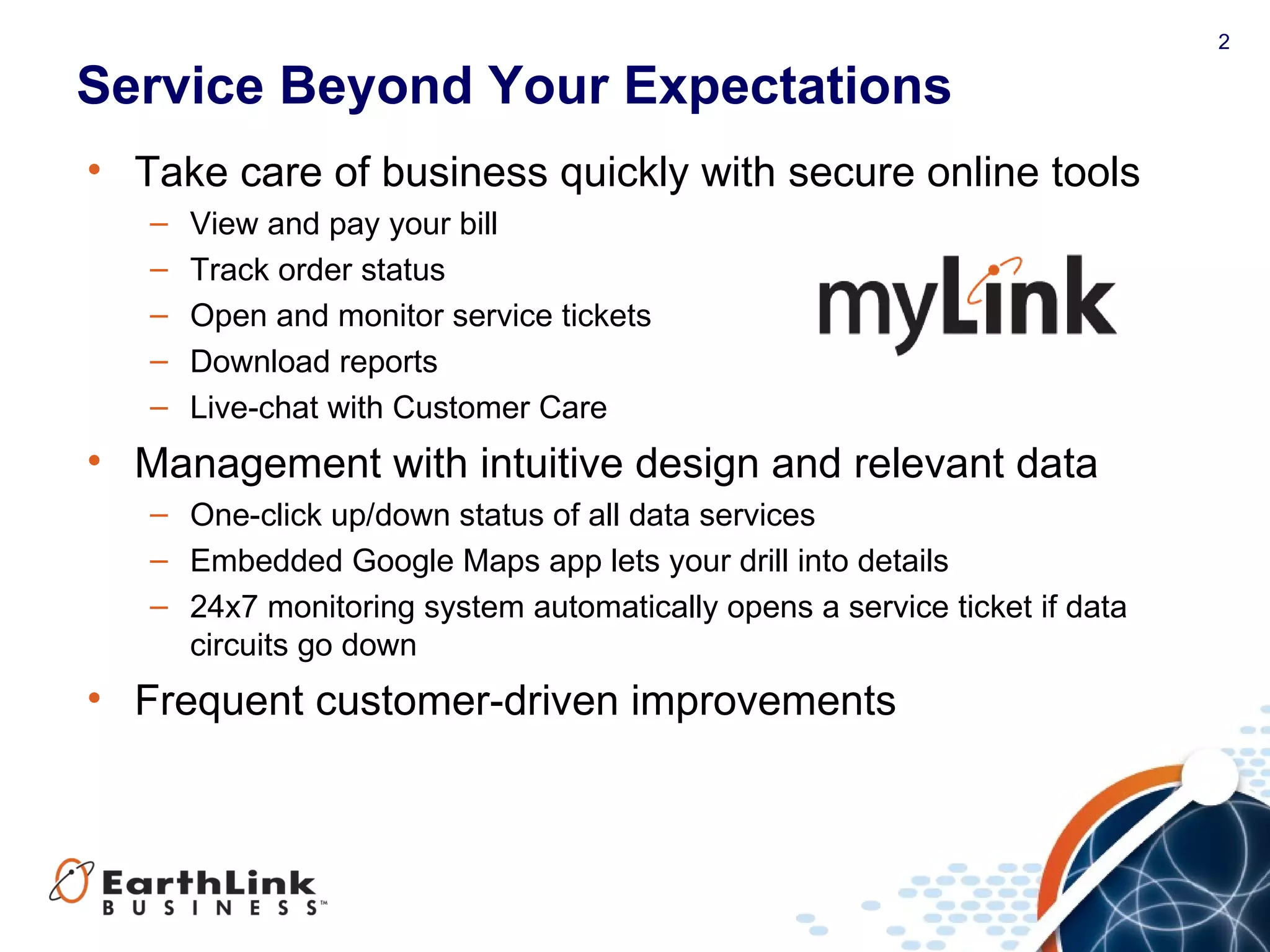 2

Service Beyond Your Expectations

• Take care of business quickly with secure online tools
– View and pay your bill
– Track order status
– Open and monitor service tickets
– Download reports
– Live-chat with Customer Care

myLink

• Management with intuitive design and relevant data
– One-click up/down status of all data services
– Embedded Google Maps app lets your drill into details
– 24x7 monitoring system automatically opens a service ticket if data circuits go down

• Frequent customer-driven improvements

EarthLink BUSINESS™